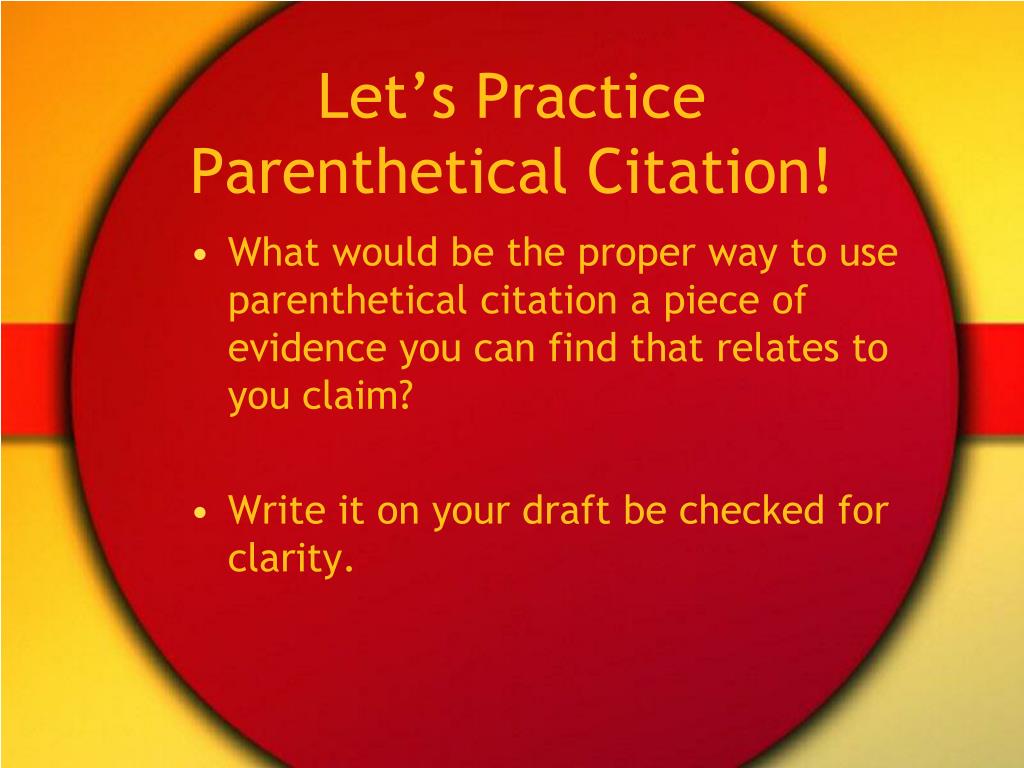 Let’s Practice Parenthetical Citation!

• What would be the proper way to use parenthetical citation a piece of evidence you can find that relates to you claim?

• Write it on your draft be checked for clarity.